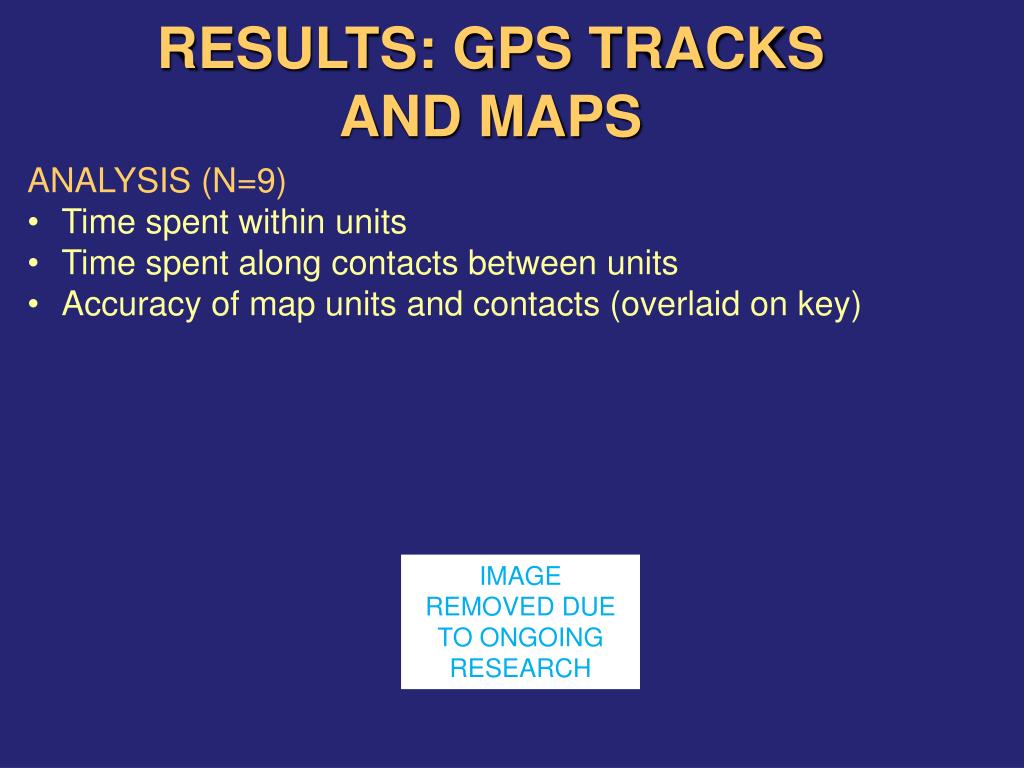 RESULTS: GPS TRACKS AND MAPS

ANALYSIS (N=9)
• Time spent within units
• Time spent along contacts between units
• Accuracy of map units and contacts (overlaid on key)

IMAGE REMOVED DUE TO ONGOING RESEARCH